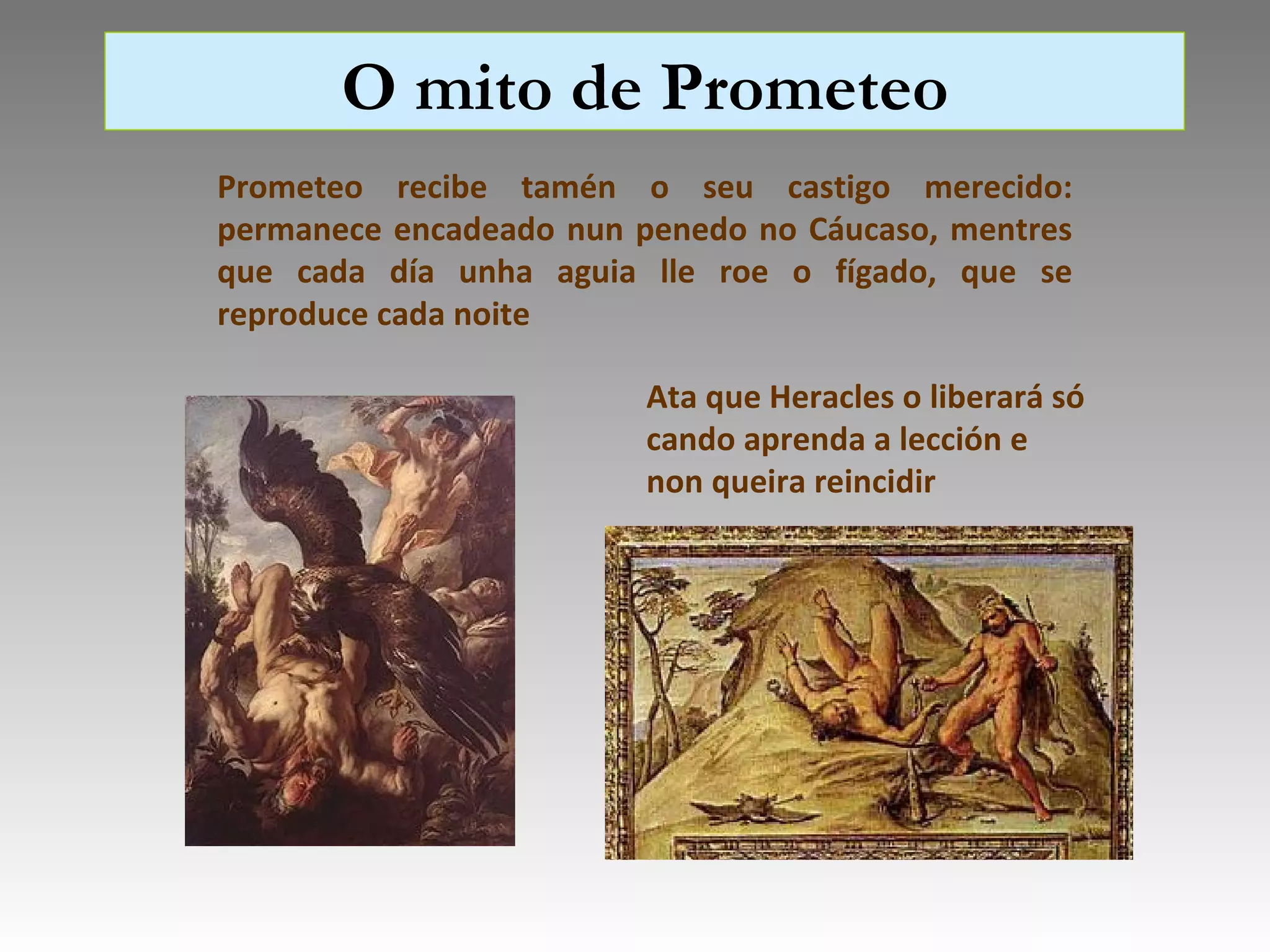 O mito de Prometeo

Prometeo recibe tamén o seu castigo merecido: permanece encadeado nun penedo no Cáucaso, mentres que cada día unha aguia lle roe o fígado, que se reproduce cada noite

Ata que Heracles o liberará só cando aprenda a lección e non queira reincidir